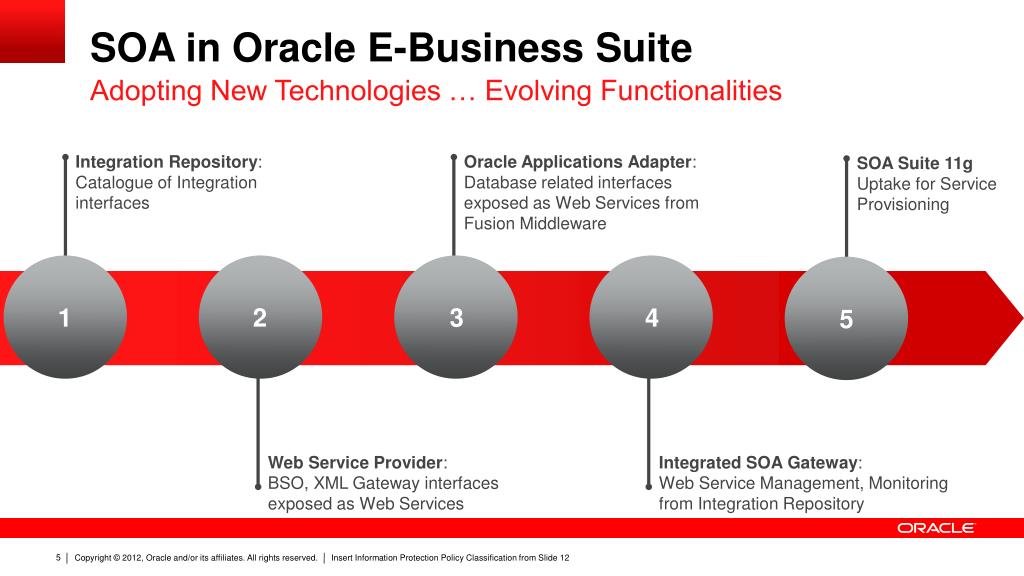 SOA in Oracle E-Business Suite
Adopting New Technologies … Evolving Functionalities

Integration Repository: Catalogue of Integration interfaces

Oracle Applications Adapter: Database related interfaces exposed as Web Services from Fusion Middleware

SOA Suite 11g
Uptake for Service Provisioning

1

2

3

4

5

Web Service Provider: BSO, XML Gateway interfaces exposed as Web Services

Integrated SOA Gateway: Web Service Management, Monitoring from Integration Repository

ORACLE

5 | Copyright © 2012, Oracle and/or its affiliates. All rights reserved. | Insert Information Protection Policy Classification from Slide 12